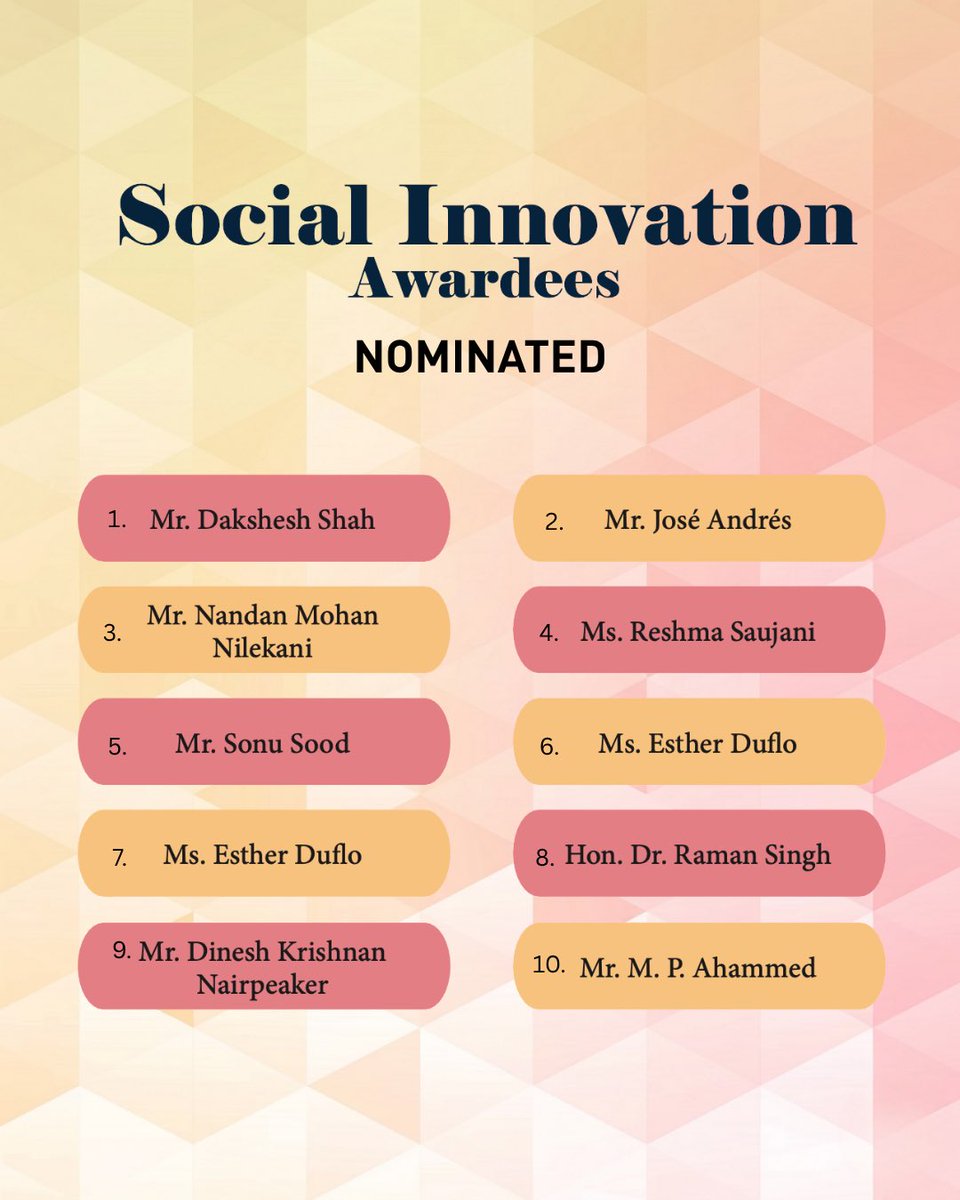 Social Innovation
Awardees

NOMINATED

1. Mr. Dakshesh Shah

2. Mr. José Andrés

3. Mr. Nandan Mohan Nilekani

4. Ms. Reshma Saujani

5. Mr. Sonu Sood

6. Ms. Esther Duflo

7. Ms. Esther Duflo

8. Hon. Dr. Raman Singh

9. Mr. Dinesh Krishnan Nairpeaker

10. Mr. M. P. Ahammed